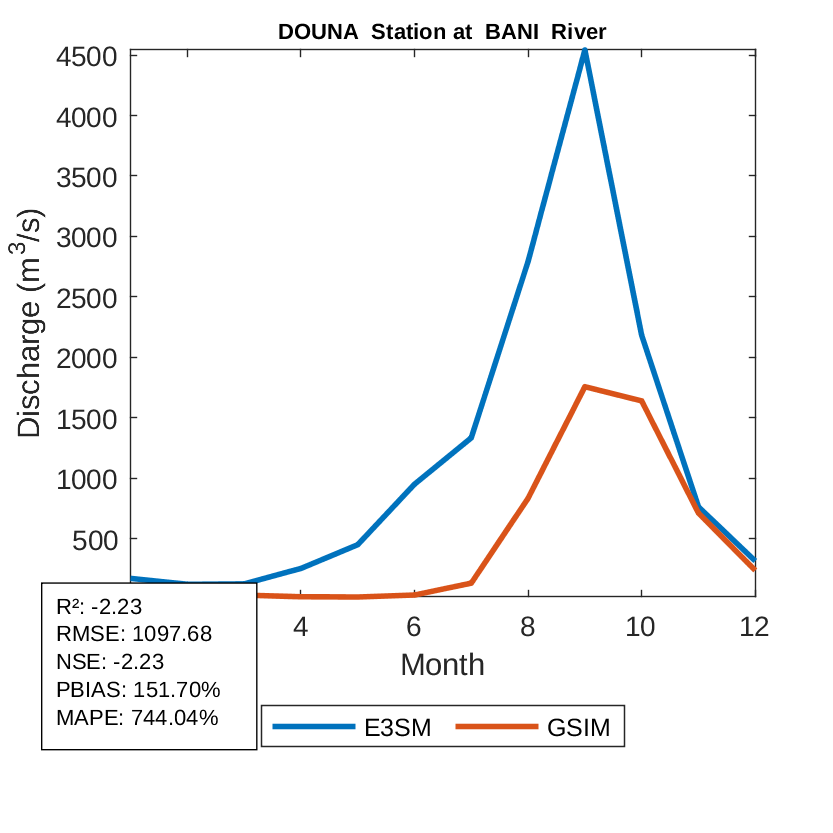 DOUNA Station at BANI River

4500
4000
3500
3000
2500
2000
1500
1000
500

Discharge ($m^3/s$)

4
6
8
10
12

Month

R²: -2.23
RMSE: 1097.68
NSE: -2.23
PBIAS: 151.70%
MAPE: 744.04%

E3SM
GSIM